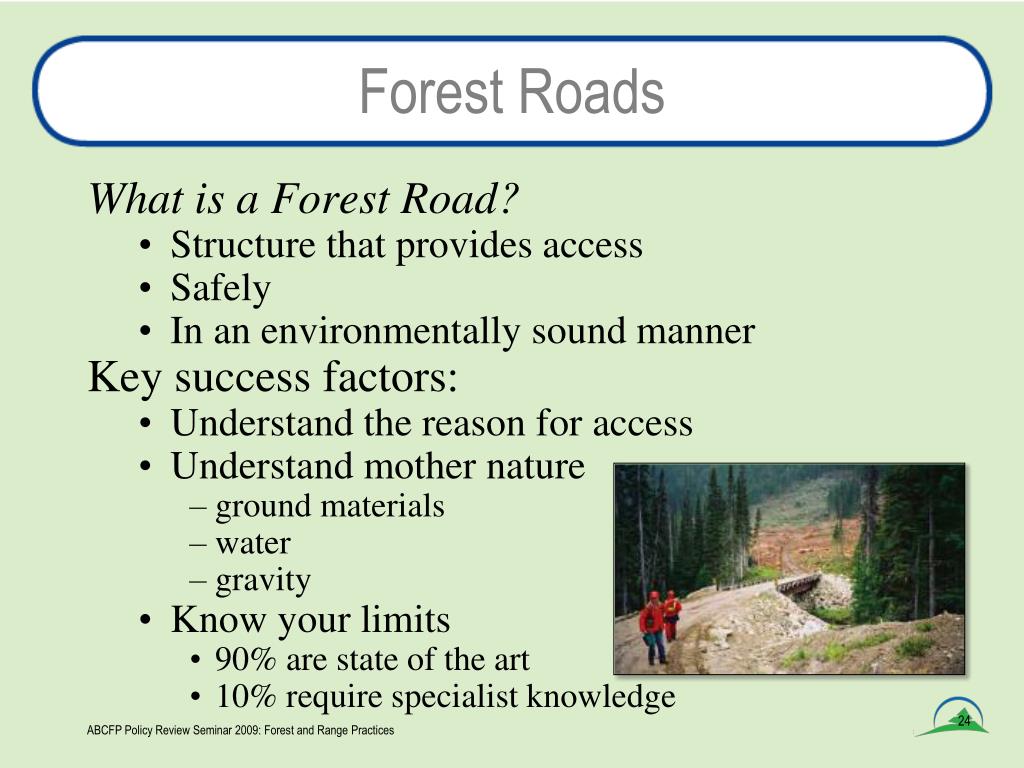 Forest Roads

What is a Forest Road?

• Structure that provides access
• Safely
• In an environmentally sound manner

Key success factors:

• Understand the reason for access
• Understand mother nature
– ground materials
– water
– gravity
• Know your limits
• 90% are state of the art
• 10% require specialist knowledge

ABCFP Policy Review Seminar 2009: Forest and Range Practices

24